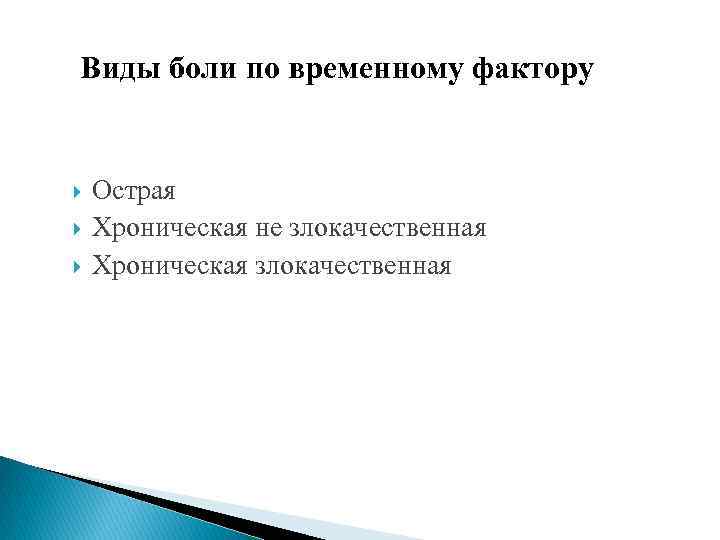 Виды боли по временному фактору

Острая
Хроническая не злокачественная
Хроническая злокачественная